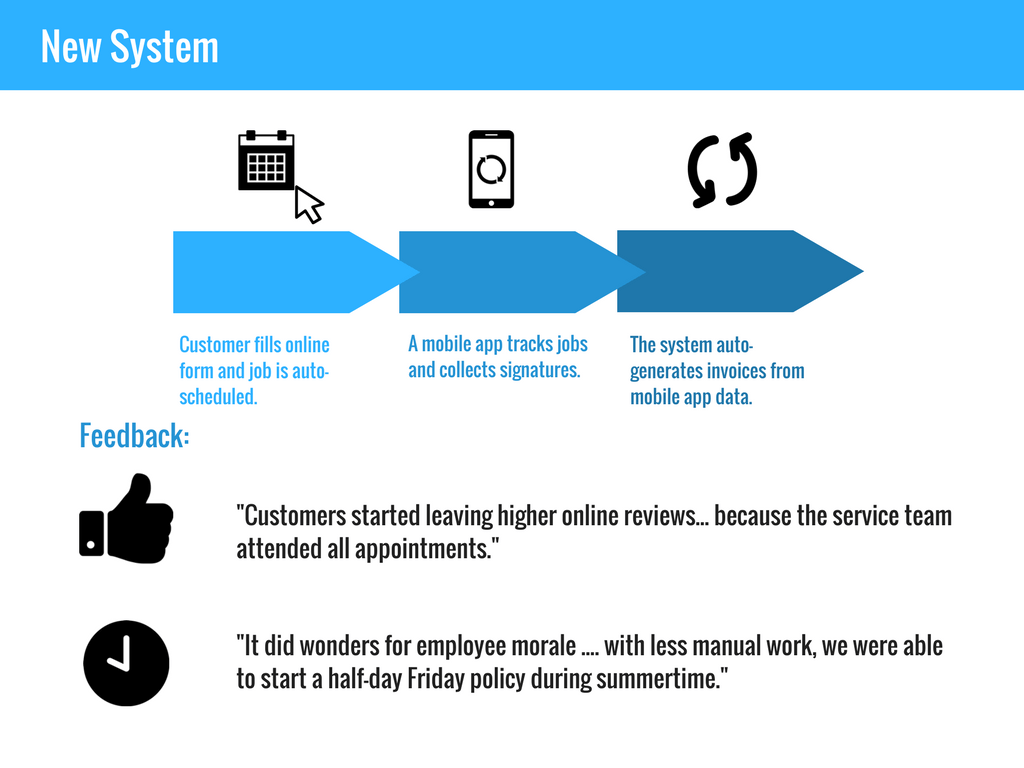 New System

Customer fills online form and job is auto-scheduled.

A mobile app tracks jobs and collects signatures.

The system auto-generates invoices from mobile app data.

Feedback:

"Customers started leaving higher online reviews... because the service team attended all appointments."

"It did wonders for employee morale .... with less manual work, we were able to start a half-day Friday policy during summertime."